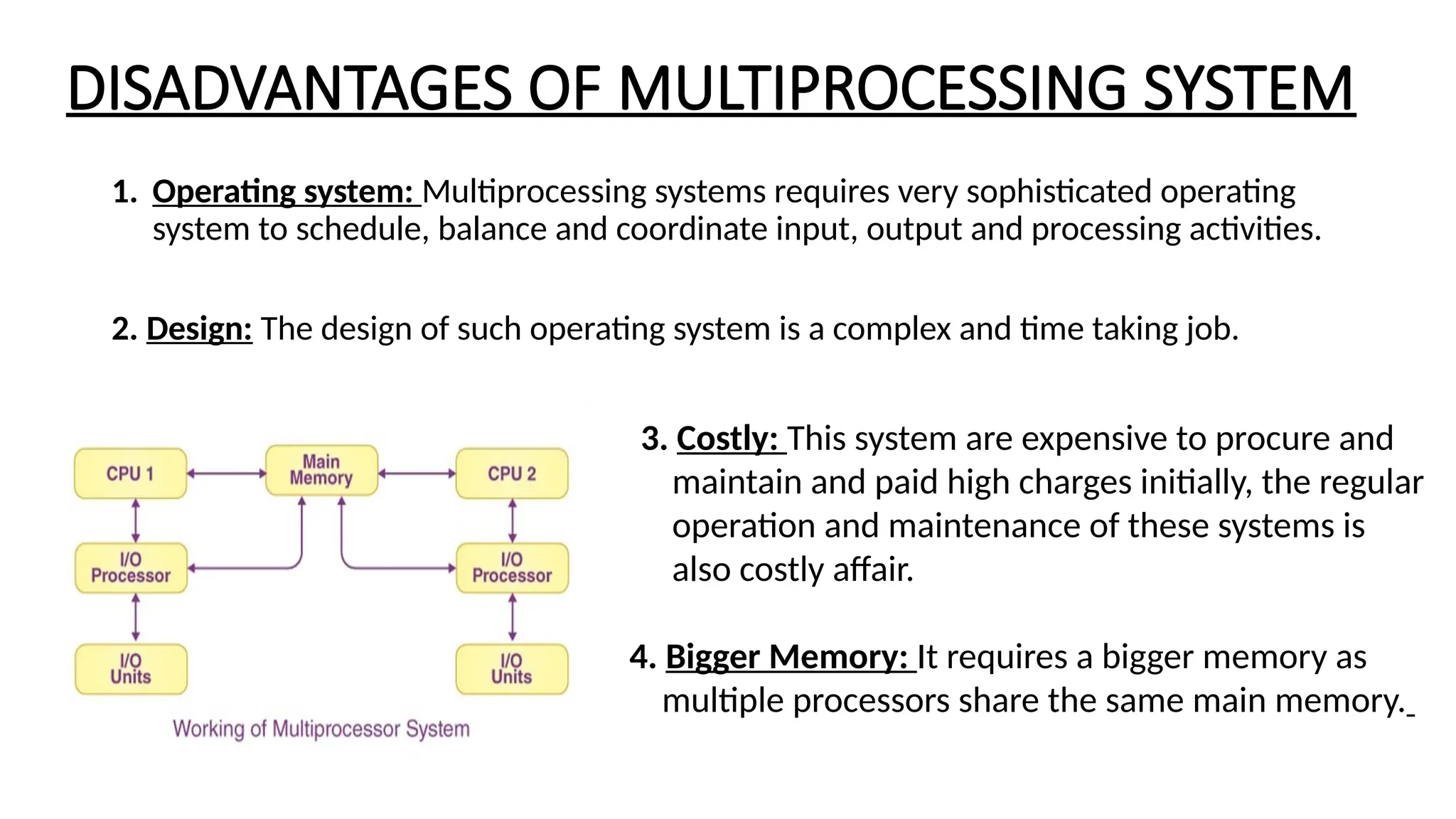 DISADVANTAGES OF MULTIPROCESSING SYSTEM

1. Operating system: Multiprocessing systems requires very sophisticated operating system to schedule, balance and coordinate input, output and processing activities.

2. Design: The design of such operating system is a complex and time taking job.

CPU 1

Main Memory

CPU 2

I/O Processor

I/O Processor

I/O Units

I/O Units

Working of Multiprocessor System

3. Costly: This system are expensive to procure and maintain and paid high charges initially, the regular operation and maintenance of these systems is also costly affair.

4. Bigger Memory: It requires a bigger memory as multiple processors share the same main memory.